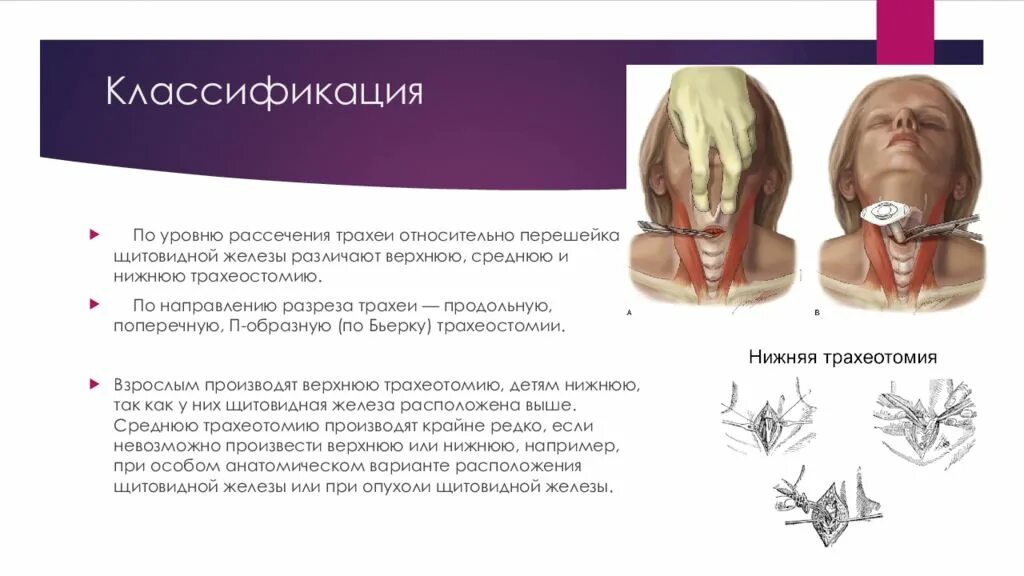 Классификация

По уровню рассечения трахеи относительно перешейка щитовидной железы различают верхнюю, среднюю и нижнюю трахеостомию.

По направлению разреза трахеи — продольную, поперечную, П-образную (по Бьерку) трахеостомии.

Взрослым производят верхнюю трахеотомию, детям нижнюю, так как у них щитовидная железа расположена выше. Среднюю трахеотомию производят крайне редко, если невозможно произвести верхнюю или нижнюю, например, при особом анатомическом варианте расположения щитовидной железы или при опухоли щитовидной железы.

A

B

Нижняя трахеотомия